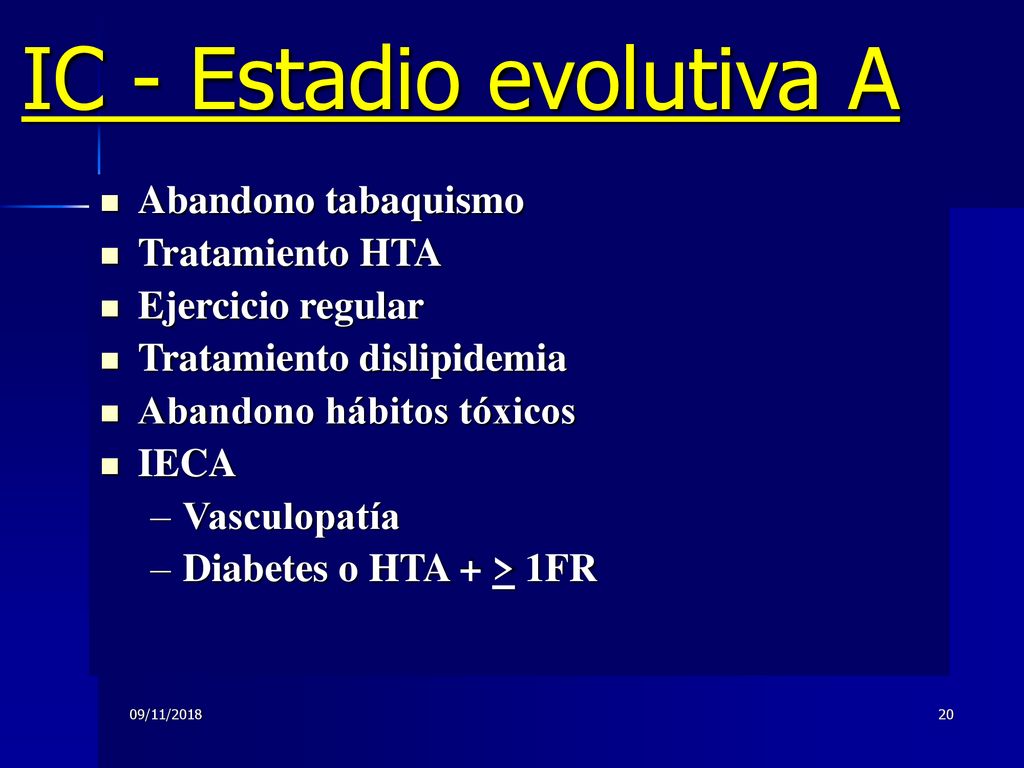 IC - Estadio evolutiva A

- Abandono tabaquismo
- Tratamiento HTA
- Ejercicio regular
- Tratamiento dislipidemia
- Abandono hábitos tóxicos
- IECA
  – Vasculopatía
  – Diabetes o HTA + $\geq$ 1FR

09/11/2018

20